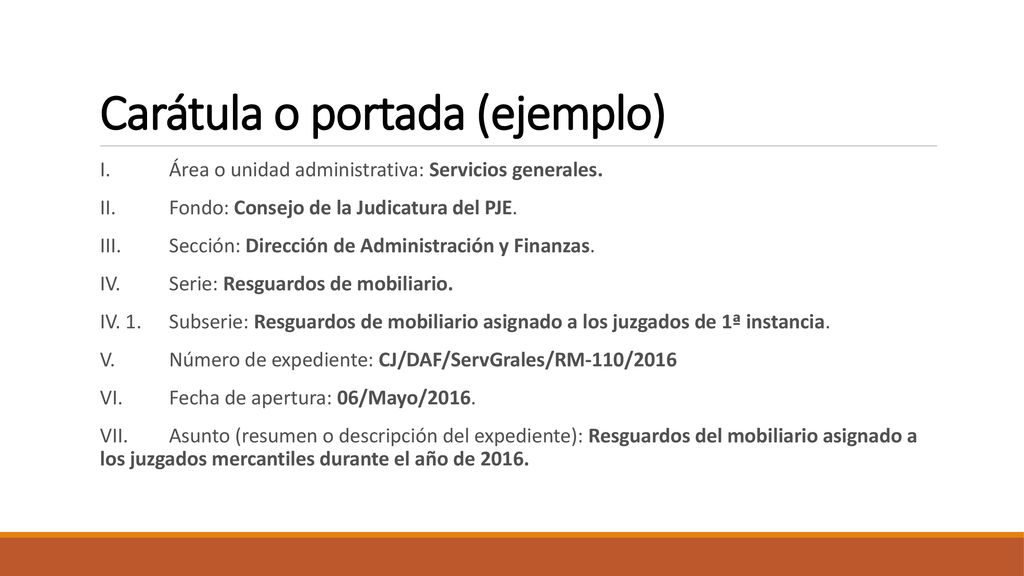 Carátula o portada (ejemplo)

I. Área o unidad administrativa: Servicios generales.

II. Fondo: Consejo de la Judicatura del PJE.

III. Sección: Dirección de Administración y Finanzas.

IV. Serie: Resguardos de mobiliario.

IV. 1. Subserie: Resguardos de mobiliario asignado a los juzgados de 1ª instancia.

V. Número de expediente: CJ/DAF/ServGrales/RM-110/2016

VI. Fecha de apertura: 06/Mayo/2016.

VII. Asunto (resumen o descripción del expediente): Resguardos del mobiliario asignado a los juzgados mercantiles durante el año de 2016.